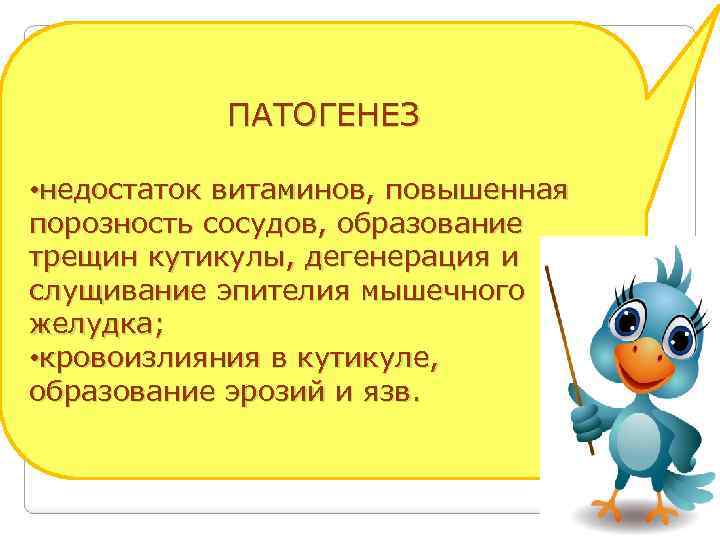 ПАТОГЕНЕЗ

•недостаток витаминов, повышенная порозность сосудов, образование трещин кутикулы, дегенерация и слущивание эпителия мышечного желудка;
•кровоизлияния в кутикуле, образование эрозий и язв.